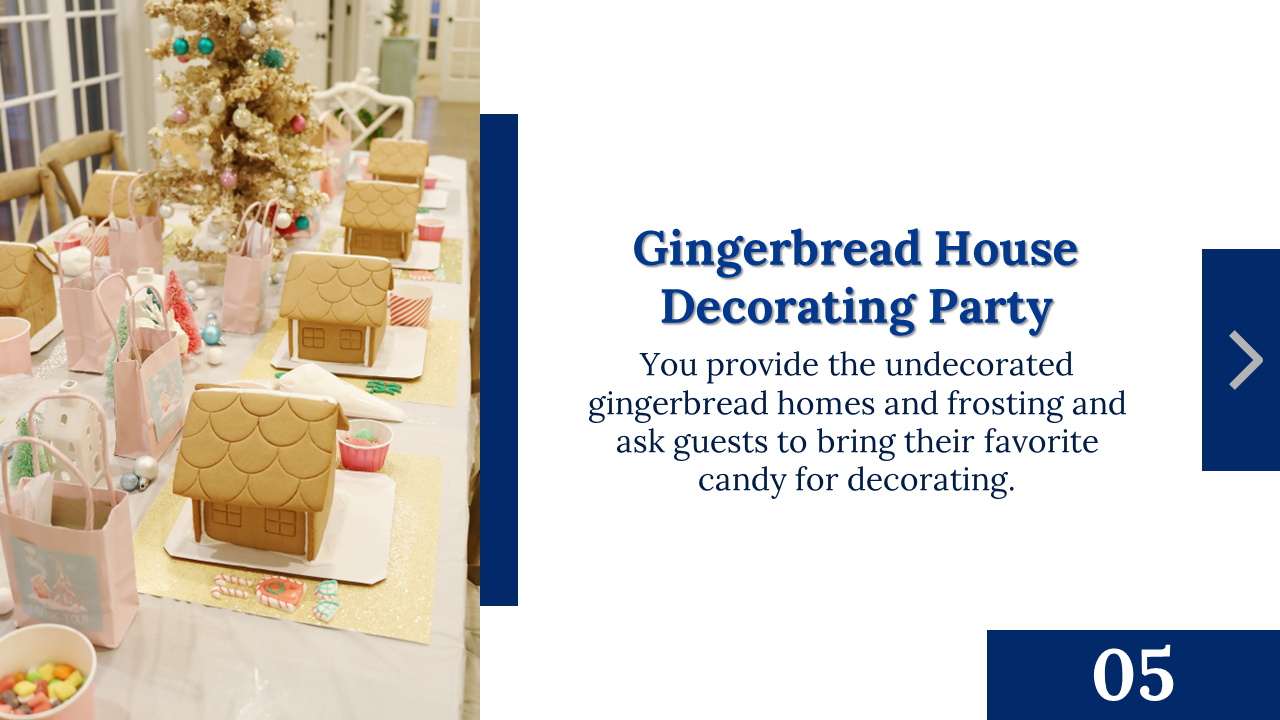 Gingerbread House Decorating Party

You provide the undecorated gingerbread homes and frosting and ask guests to bring their favorite candy for decorating.

05